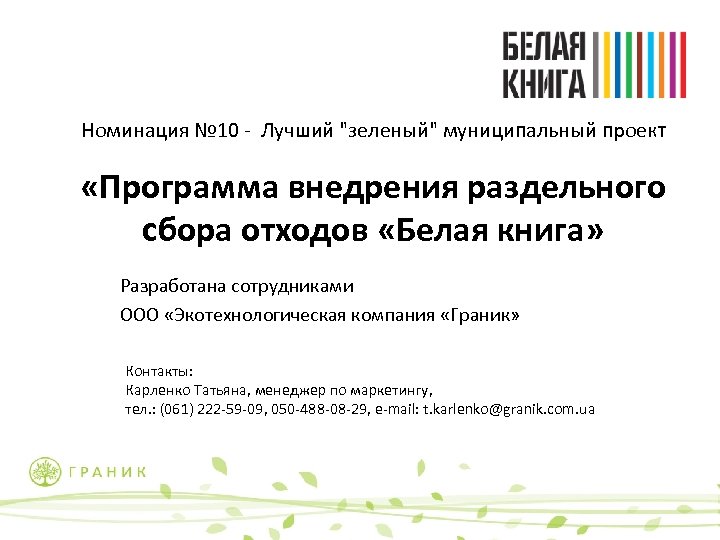 БЕЛАЯ КНИГА

Номинация №10 - Лучший "зеленый" муниципальный проект

«Программа внедрения раздельного сбора отходов «Белая книга»

Разработана сотрудниками

ООО «Экотехнологическая компания «Граник»

Контакты:
Карленко Татьяна, менеджер по маркетингу,
тел.: (061) 222-59-09, 050-488-08-29, e-mail: t.karlenko@granik.com.ua

ГРАНИК